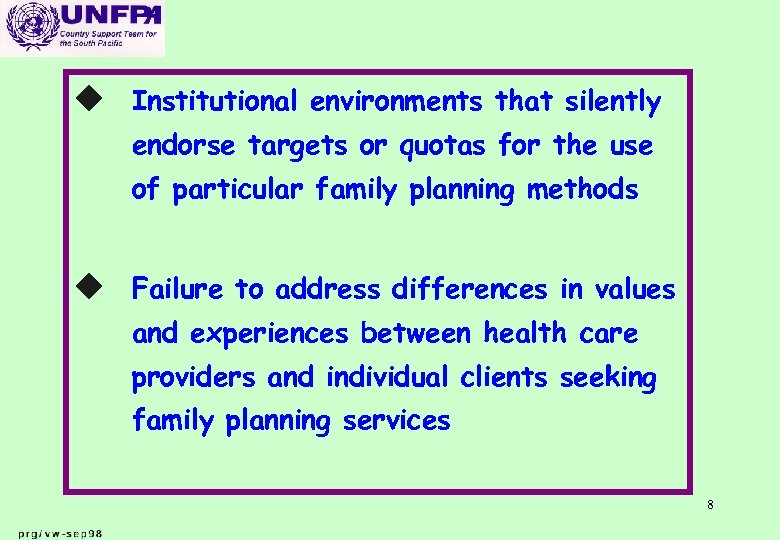 UNFPA
Country Support Team for the South Pacific

◆ Institutional environments that silently endorse targets or quotas for the use of particular family planning methods

◆ Failure to address differences in values and experiences between health care providers and individual clients seeking family planning services

8

prg/vw-sep98